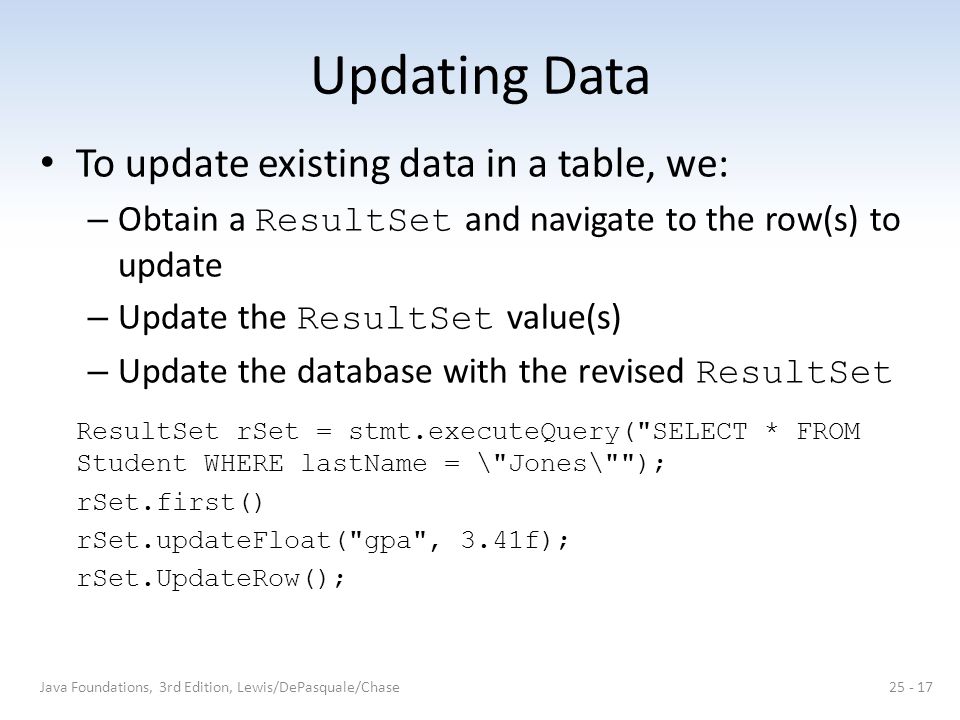 Updating Data

• To update existing data in a table, we:
– Obtain a ResultSet and navigate to the row(s) to update
– Update the ResultSet value(s)
– Update the database with the revised ResultSet

ResultSet rSet = stmt.executeQuery("SELECT * FROM Student WHERE lastName = \"Jones\"");
rSet.first()
rSet.updateFloat("gpa", 3.41f);
rSet.UpdateRow();

Java Foundations, 3rd Edition, Lewis/DePasquale/Chase

25 - 17